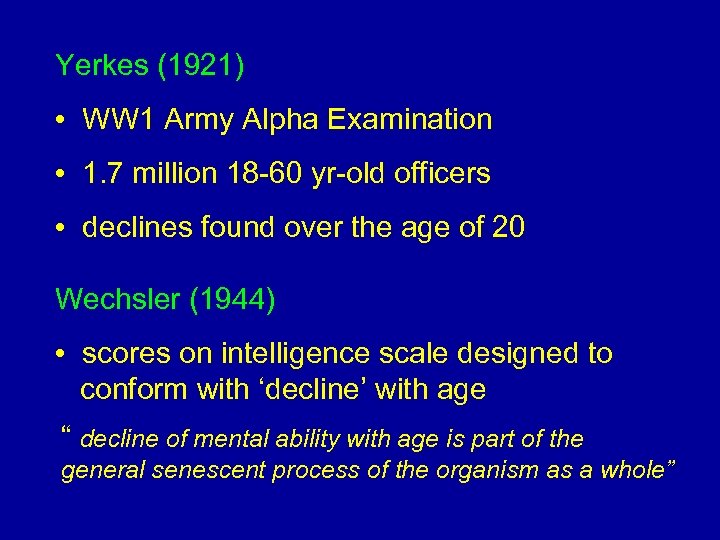 Yerkes (1921)

• WW1 Army Alpha Examination

• 1.7 million 18-60 yr-old officers

• declines found over the age of 20

Wechsler (1944)

• scores on intelligence scale designed to conform with ‘decline’ with age

“ decline of mental ability with age is part of the general senescent process of the organism as a whole”